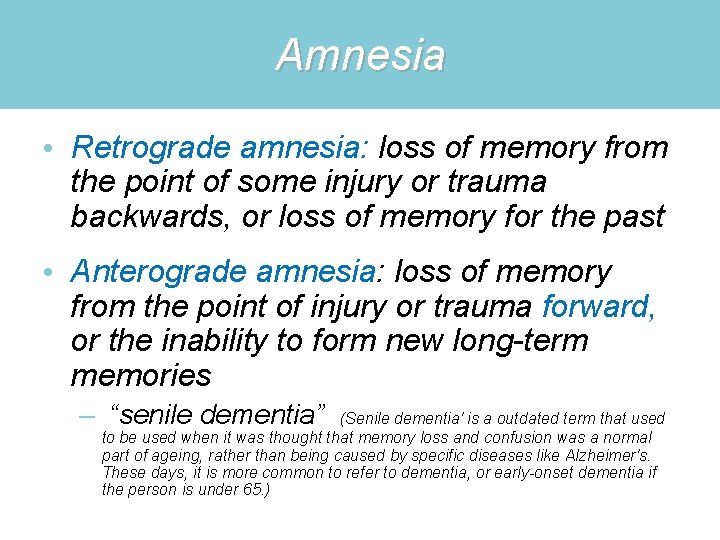 Amnesia

• Retrograde amnesia: loss of memory from the point of some injury or trauma backwards, or loss of memory for the past

• Anterograde amnesia: loss of memory from the point of injury or trauma forward, or the inability to form new long-term memories

– "senile dementia" (Senile dementia' is a outdated term that used to be used when it was thought that memory loss and confusion was a normal part of ageing, rather than being caused by specific diseases like Alzheimer's. These days, it is more common to refer to dementia, or early-onset dementia if the person is under 65.)